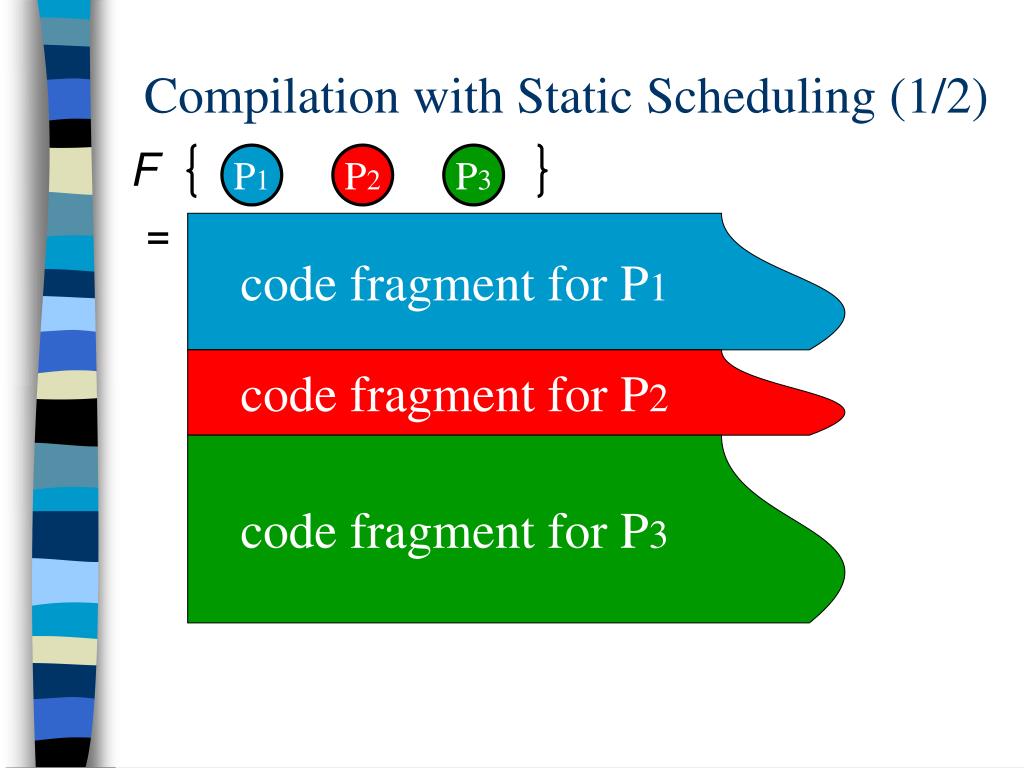 Compilation with Static Scheduling (1/2)

$F$ { P1 P2 P3 }

=

code fragment for P1

code fragment for P2

code fragment for P3